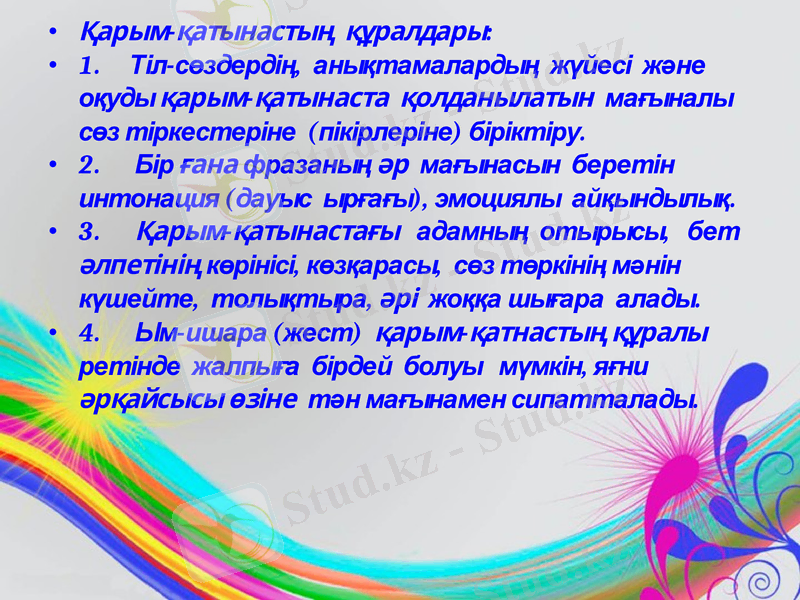 • Қарым-қатынастың құралдары:
• 1. Тіл-сөздердің, анықтамалардың жүйесі және оқуды қарым-қатынаста қолданылатын мағыналы сөз тіркестеріне (пікірлеріне) біріктіру.
• 2. Бір ғана фразаның әр мағынасын беретін интонация (дауыс ырғағы), эмоциялы айқындылық.
• 3. Қарым-қатынастағы адамның отырысы, бет әлпетінің көрінісі, көзқарасы, сөз төркінің мәнін күшейте, толықтыра, әрі жоққа шығара алады.
• 4. Ым-ишара (жест) қарым-қатнастың құралы ретінде жалпыға бірдей болуы мүмкін, яғни әрқайсысы өзіне тән мағынамен сипатталады.

Stud.kz - Stud.kz